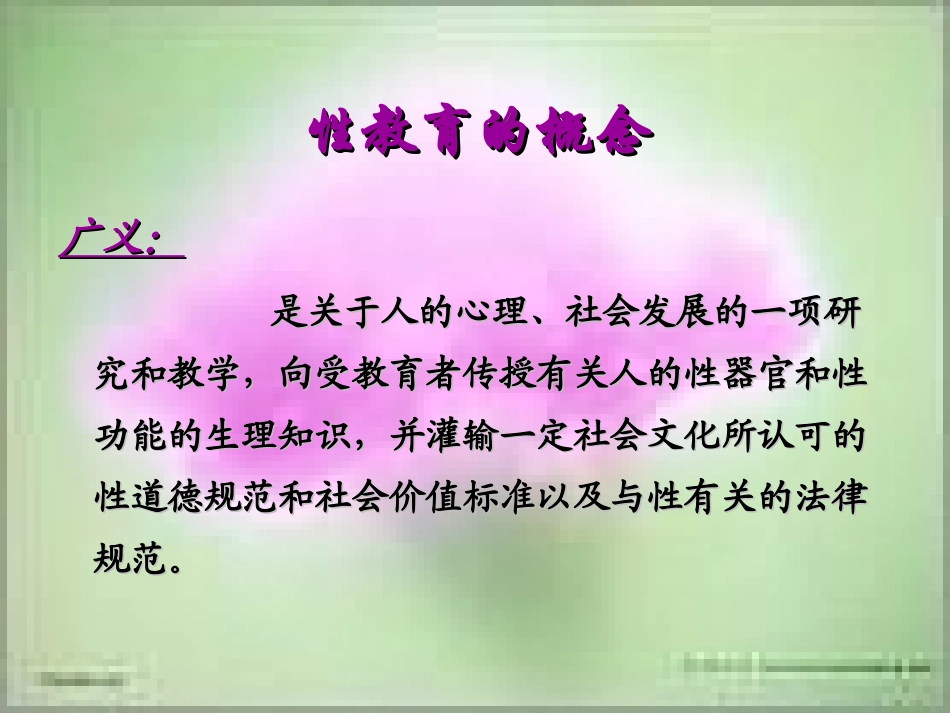 性教育的概念

广义：

是关于人的心理、社会发展的一项研究和教学，向受教育者传授有关人的性器官和性功能的生理知识，并灌输一定社会文化所认可的性道德规范和社会价值标准以及与性有关的法律规范。